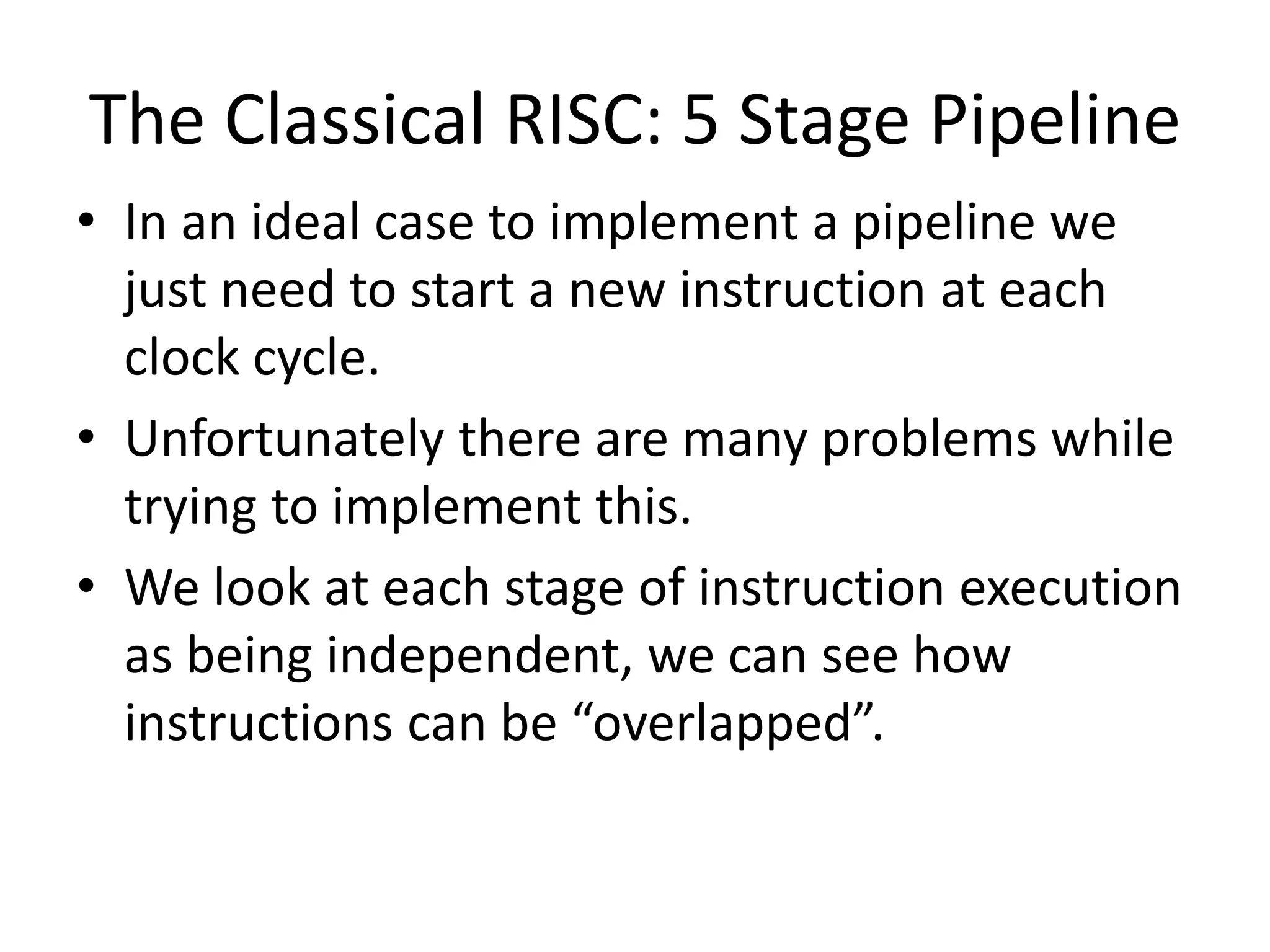 The Classical RISC: 5 Stage Pipeline

• In an ideal case to implement a pipeline we just need to start a new instruction at each clock cycle.
• Unfortunately there are many problems while trying to implement this.
• We look at each stage of instruction execution as being independent, we can see how instructions can be “overlapped”.